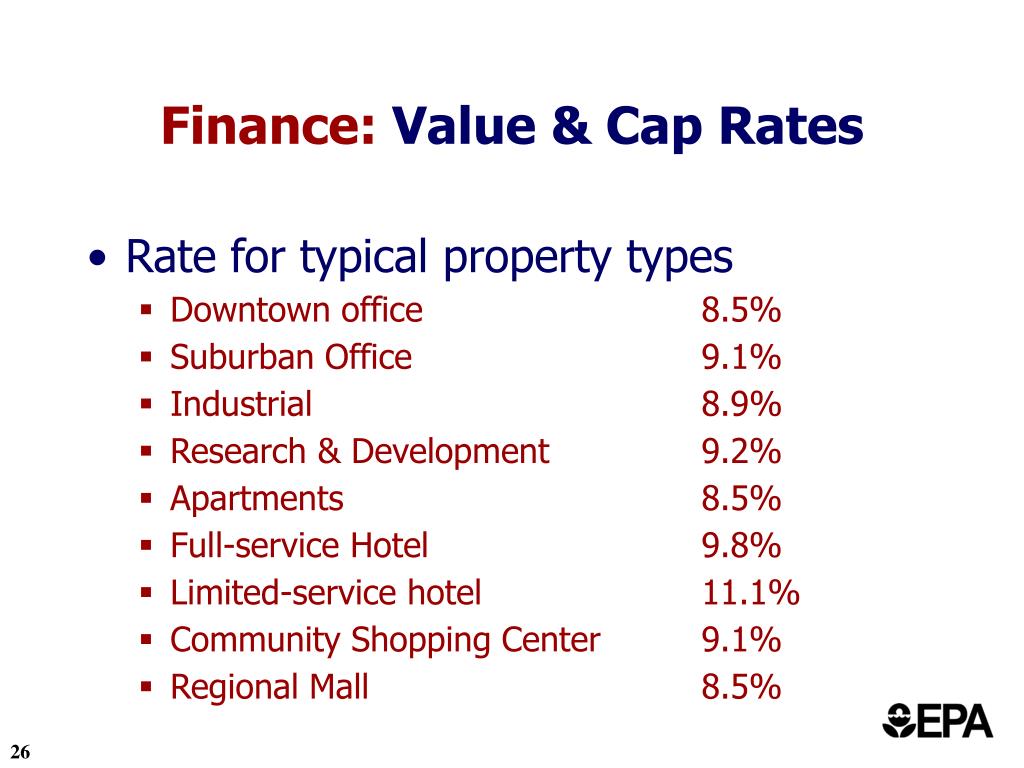 Finance: Value & Cap Rates

• Rate for typical property types
▪ Downtown office 8.5%
▪ Suburban Office 9.1%
▪ Industrial 8.9%
▪ Research & Development 9.2%
▪ Apartments 8.5%
▪ Full-service Hotel 9.8%
▪ Limited-service hotel 11.1%
▪ Community Shopping Center 9.1%
▪ Regional Mall 8.5%

EPA

26